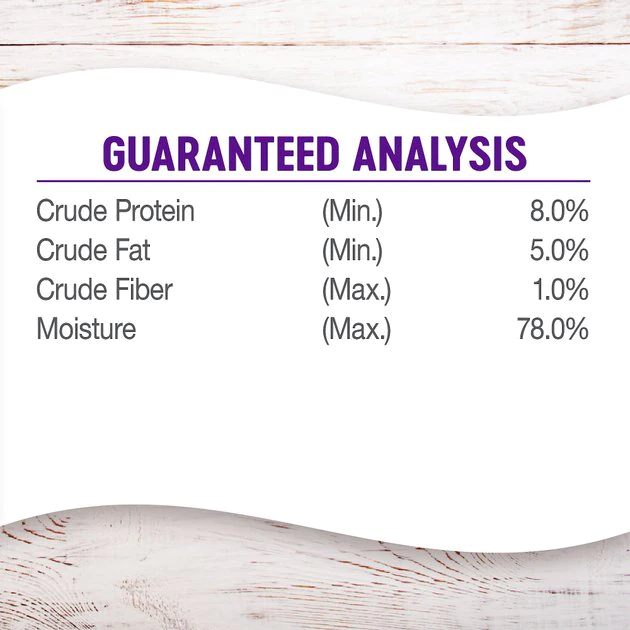 GUARANTEED ANALYSIS

| | | |
|---|---|---|
| Crude Protein | (Min.) | 8.0% |
| Crude Fat | (Min.) | 5.0% |
| Crude Fiber | (Max.) | 1.0% |
| Moisture | (Max.) | 78.0% |